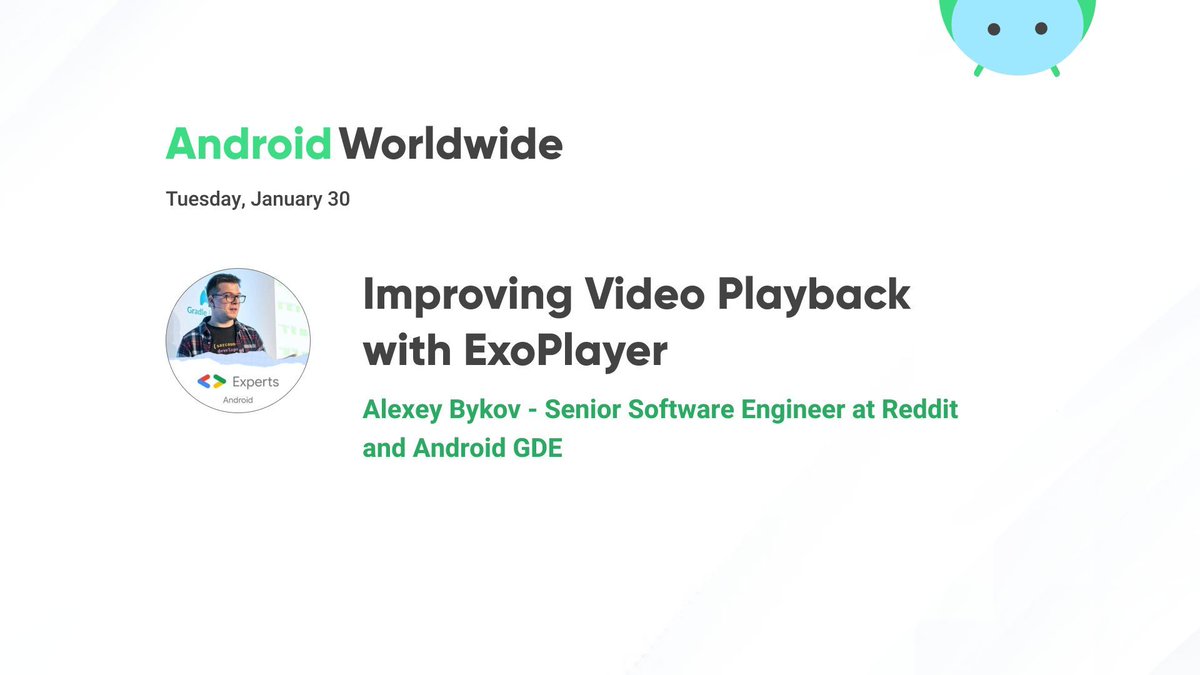 Android Worldwide

Tuesday, January 30

Gradle

Experts
Android

Improving Video Playback with ExoPlayer

Alexey Bykov - Senior Software Engineer at Reddit and Android GDE